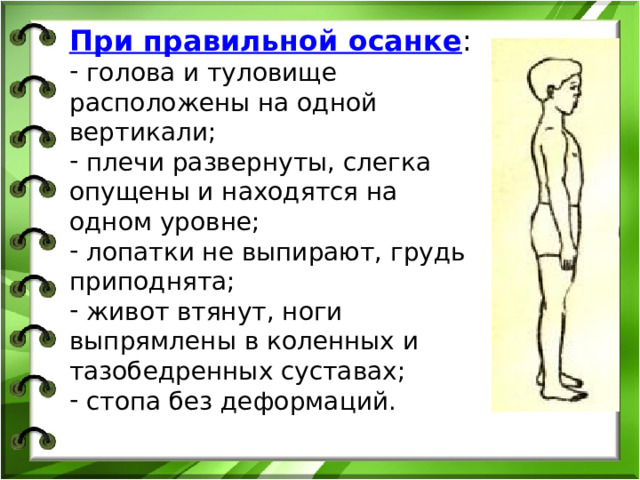 При правильной осанке:
- голова и туловище расположены на одной вертикали;
- плечи развернуты, слегка опущены и находятся на одном уровне;
- лопатки не выпирают, грудь приподнята;
- живот втянут, ноги выпрямлены в коленных и тазобедренных суставах;
- стопа без деформаций.